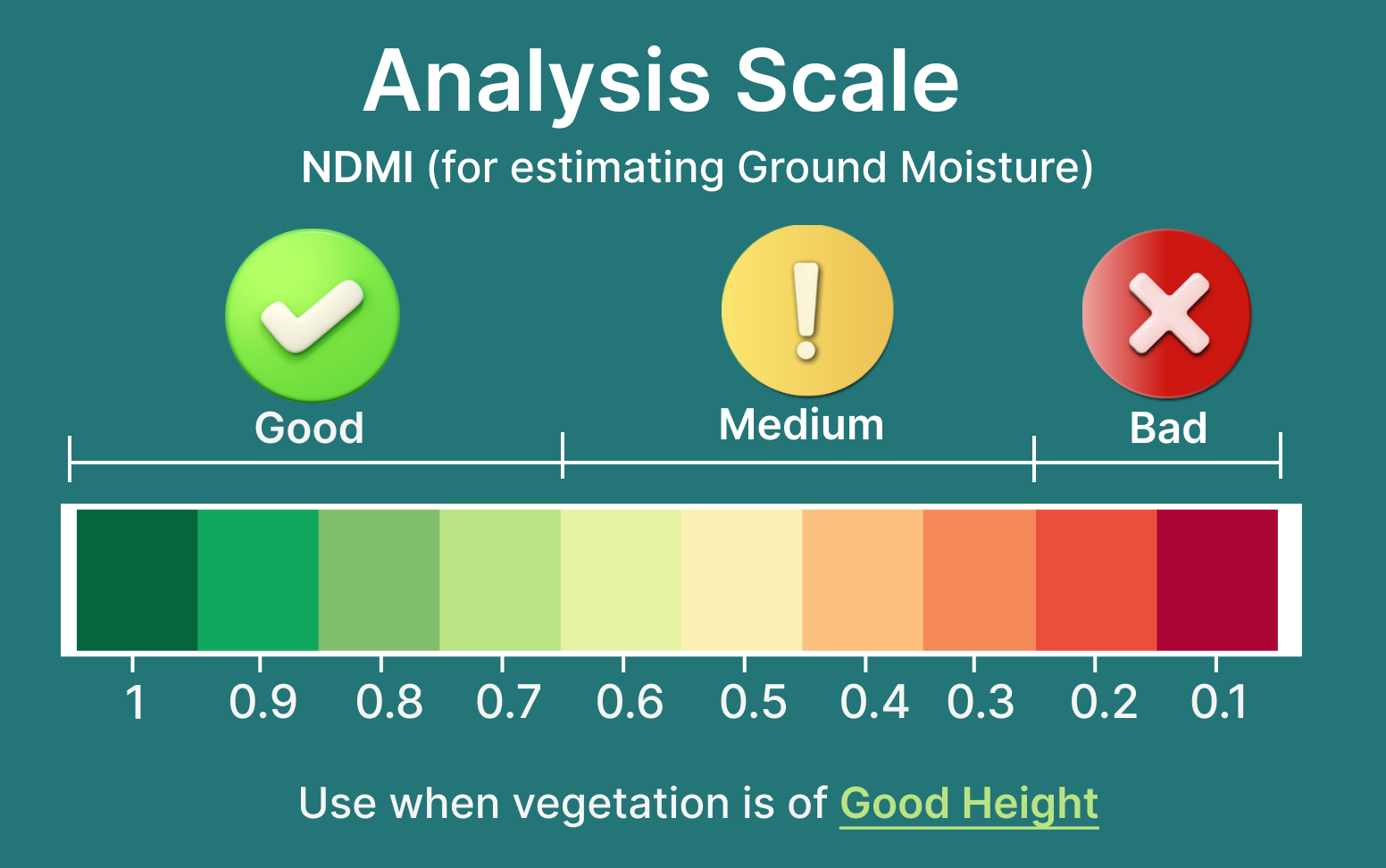 Analysis Scale

NDMI (for estimating Ground Moisture)

Good

Medium

Bad

1 0.9 0.8 0.7 0.6 0.5 0.4 0.3 0.2 0.1

Use when vegetation is of Good Height